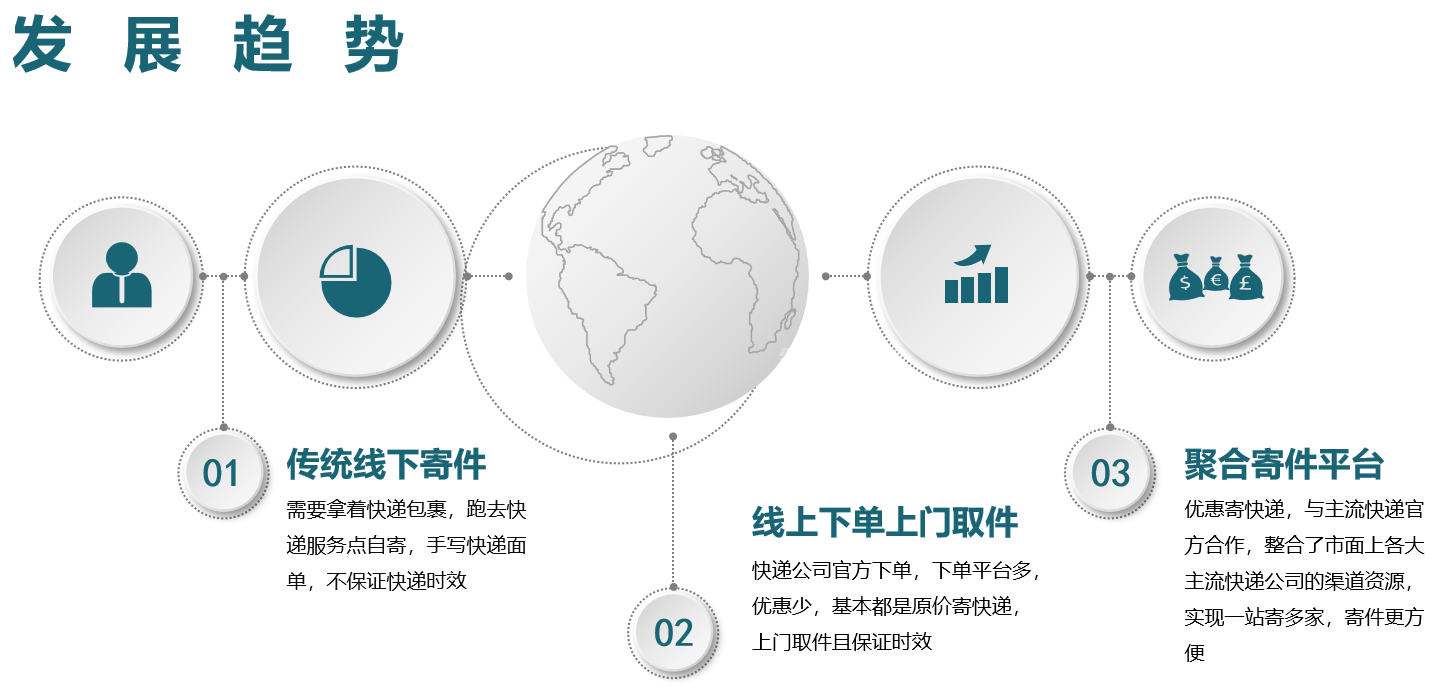 发展趋势

$ € £

01

传统线下寄件

需要拿着快递包裹，跑去快递服务点自寄，手写快递面单，不保证快递时效

02

线上下单上门取件

快递公司官方下单，下单平台多，优惠少，基本都是原价寄快递，上门取件且保证时效

03

聚合寄件平台

优惠寄快递，与主流快递官方合作，整合了市面上各大主流快递公司的渠道资源，实现一站寄多家，寄件更方便